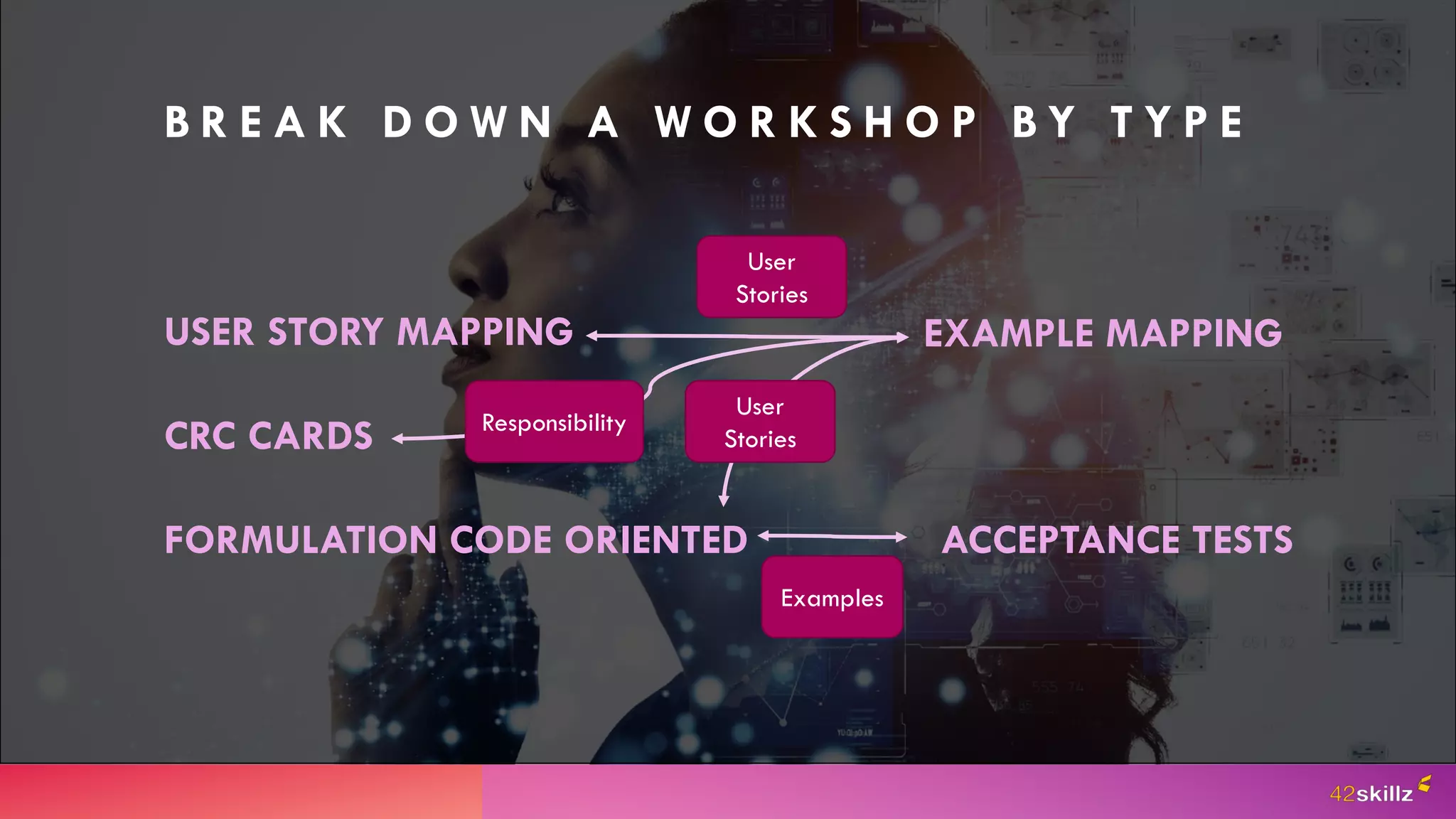 BREAK DOWN A WORKSHOP BY TYPE

User Stories

USER STORY MAPPING

EXAMPLE MAPPING

CRC CARDS

Responsibility

User Stories

FORMULATION CODE ORIENTED

ACCEPTANCE TESTS

Examples

42skillz